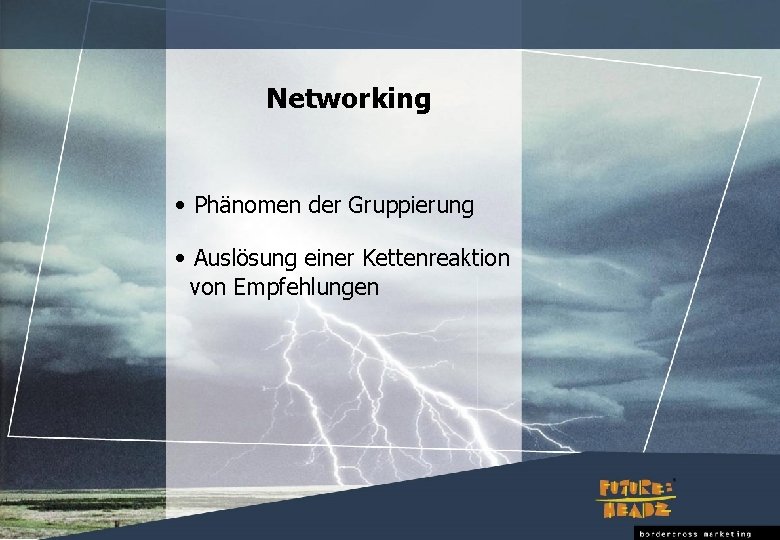 Networking

• Phänomen der Gruppierung

• Auslösung einer Kettenreaktion von Empfehlungen

FUTURE: HEADZ

bordercross marketing